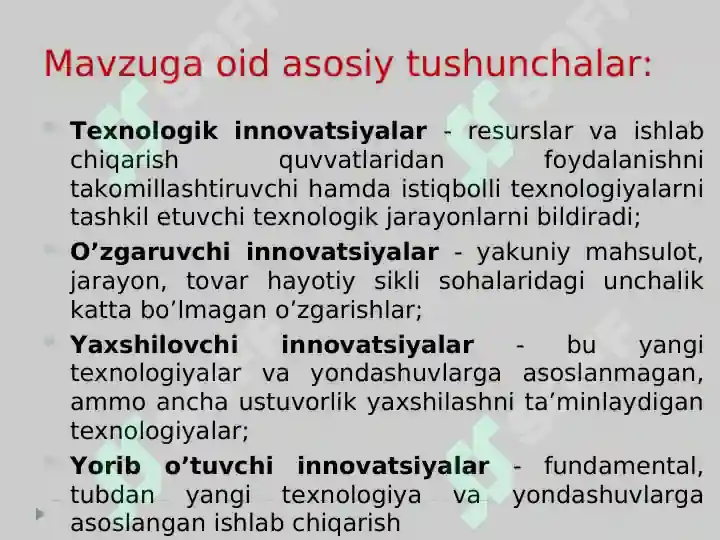 Mavzuga oid asosiy tushunchalar:

Texnologik innovatsiyalar - resurslar va ishlab chiqarish quvvatlaridan foydalanishni takomillashtiruvchi hamda istiqbolli texnologiyalarni tashkil etuvchi texnologik jarayonlarni bildiradi;

O’zgaruvchi innovatsiyalar - yakuniy mahsulot, jarayon, tovar hayotiy sikli sohalaridagi unchalik katta bo’lmagan o’zgarishlar;

Yaxshilovchi innovatsiyalar - bu yangi texnologiyalar va yondashuvlarga asoslanmagan, ammo ancha ustuvorlik yaxshilashni ta’minlaydigan texnologiyalar;

Yorib o’tuvchi innovatsiyalar - fundamental, tubdan yangi texnologiya va yondashuvlarga asoslangan ishlab chiqarish